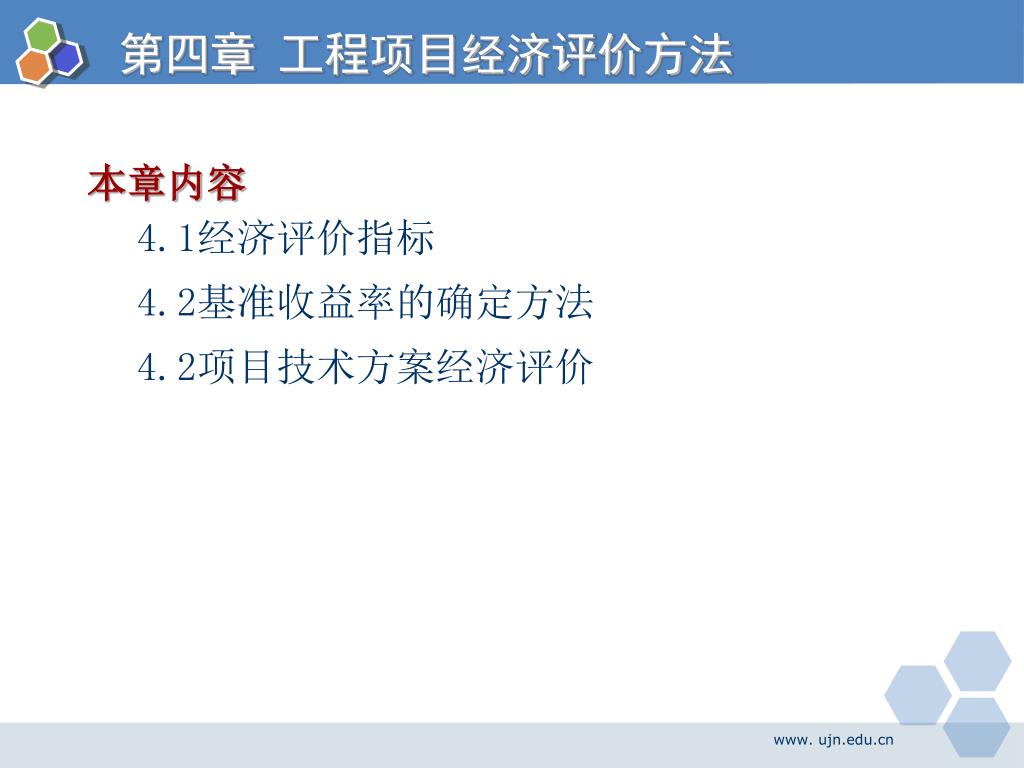 第四章 工程项目经济评价方法

本章内容

4.1经济评价指标

4.2基准收益率的确定方法

4.2项目技术方案经济评价

www.ujn.edu.cn